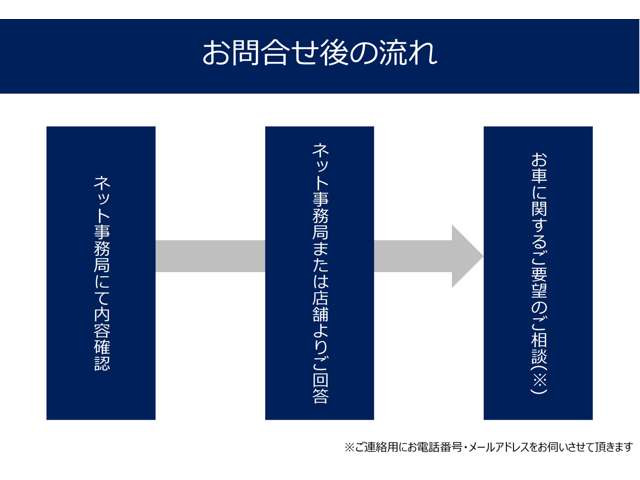 お問合せ後の流れ

ネット事務局にて内容確認

ネット事務局または店舗よりご回答

お車に関するご要望のご相談(※)

※ご連絡用にお電話番号・メールアドレスをお伺いさせて頂きます